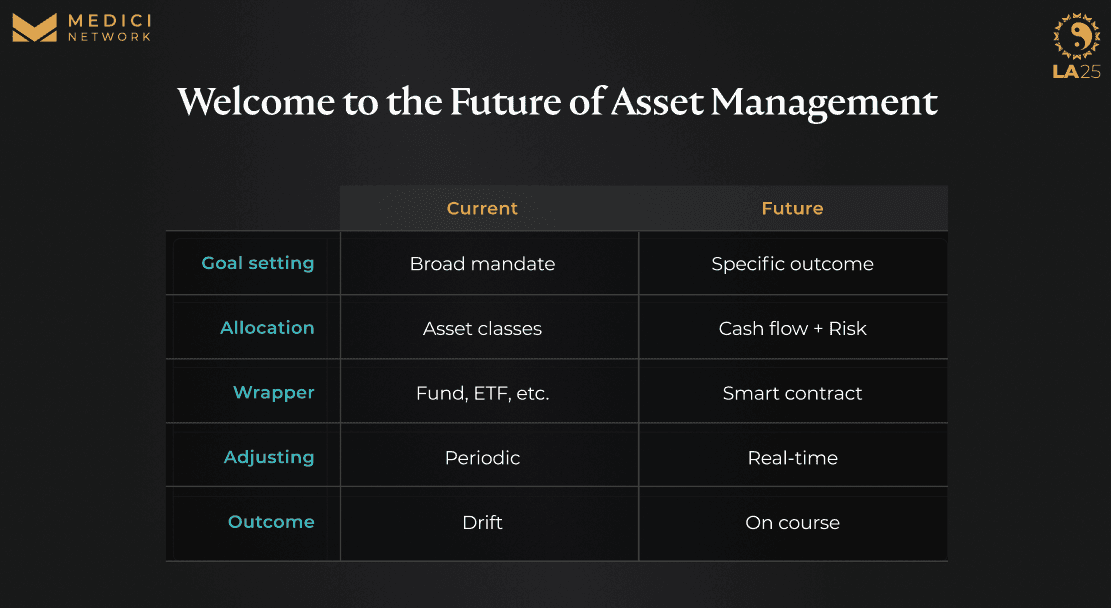 MEDICI NETWORK

LA25

Welcome to the Future of Asset Management

| | Current | Future |
|---|---|---|
| Goal setting | Broad mandate | Specific outcome |
| Allocation | Asset classes | Cash flow + Risk |
| Wrapper | Fund, ETF, etc. | Smart contract |
| Adjusting | Periodic | Real-time |
| Outcome | Drift | On course |